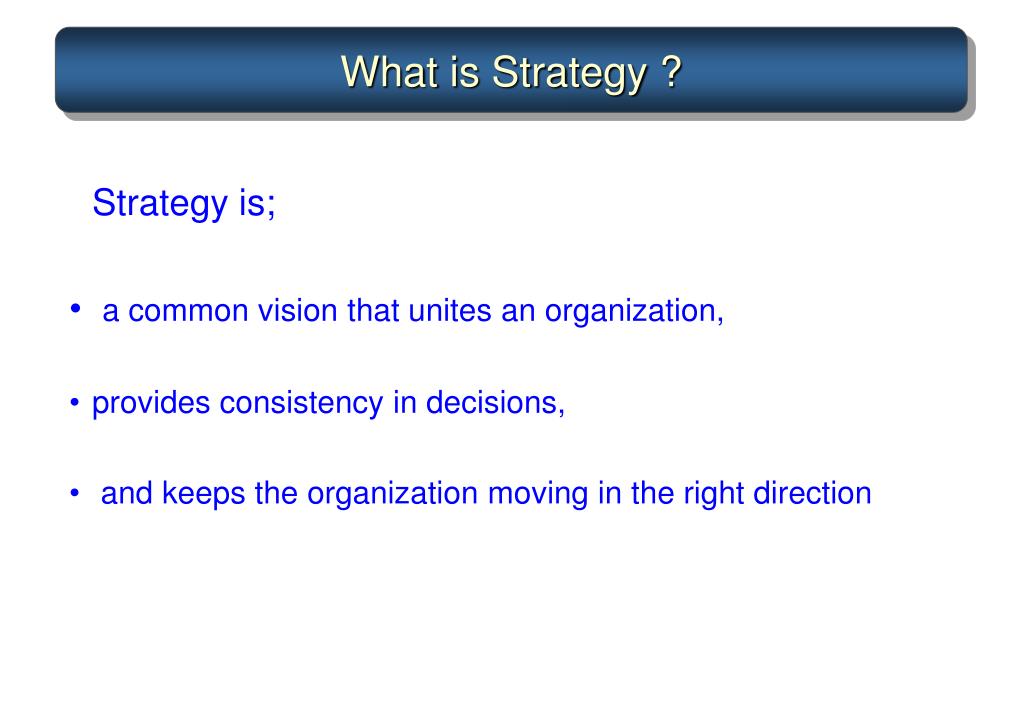 What is Strategy ?

Strategy is;

• a common vision that unites an organization,

• provides consistency in decisions,

• and keeps the organization moving in the right direction